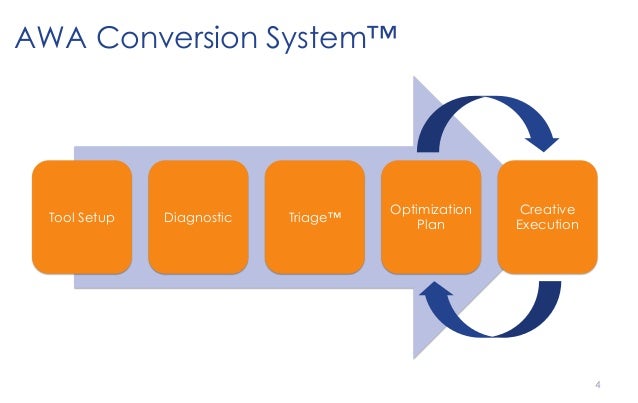 AWA Conversion System™

Tool Setup

Diagnostic

Triage™

Optimization Plan

Creative Execution

4